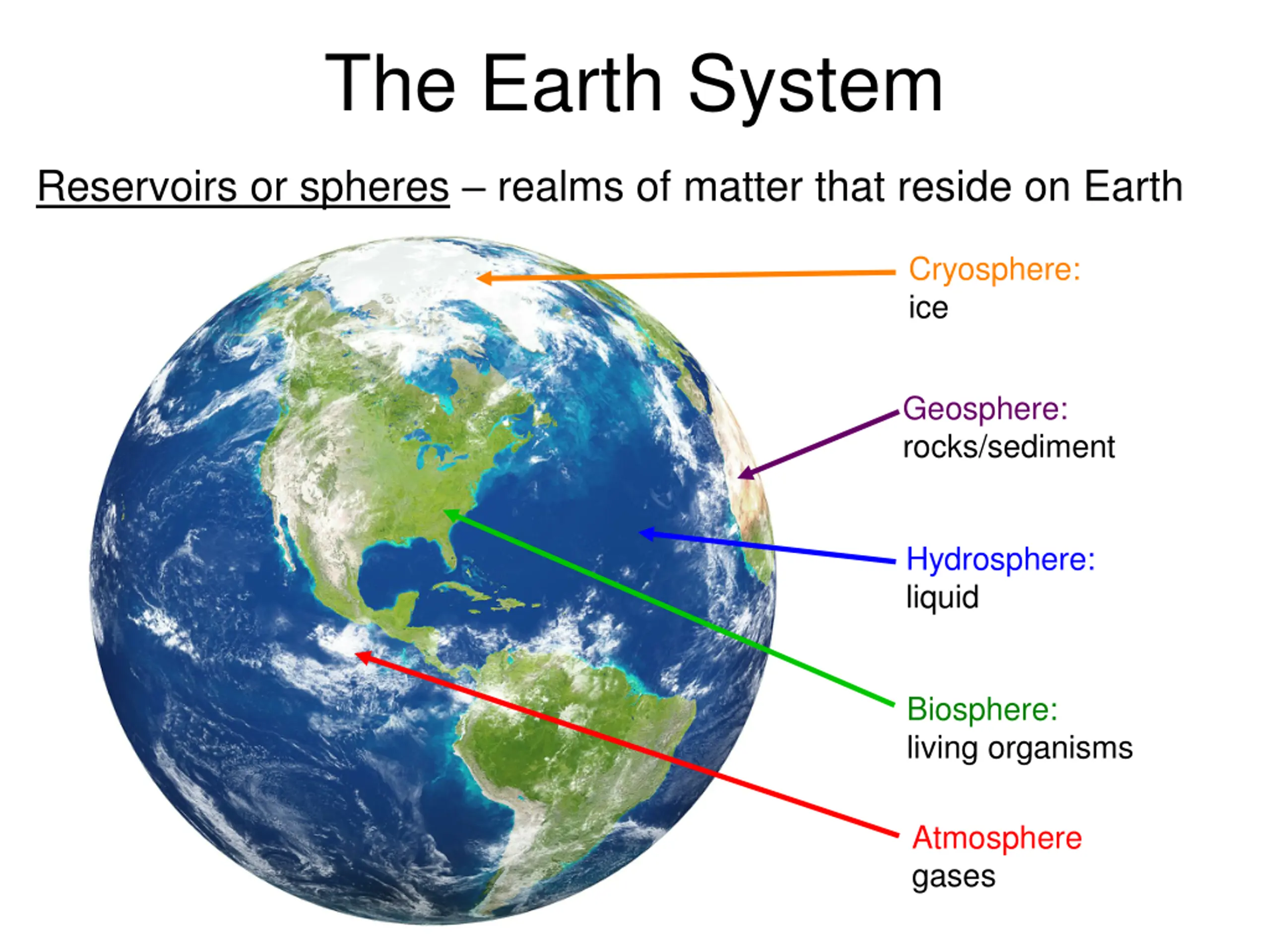 The Earth System

Reservoirs or spheres – realms of matter that reside on Earth

Cryosphere:
ice

Geosphere:
rocks/sediment

Hydrosphere:
liquid

Biosphere:
living organisms

Atmosphere
gases